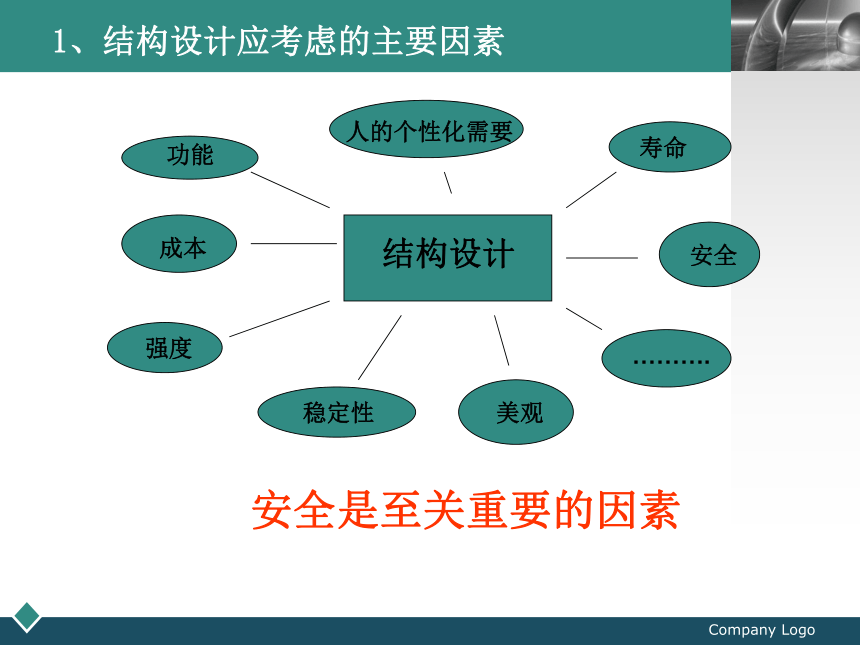 1、结构设计应考虑的主要因素

人的个性化需要

功能

寿命

成本

结构设计

安全

强度

……….

稳定性

美观

安全是至关重要的因素

Company Logo